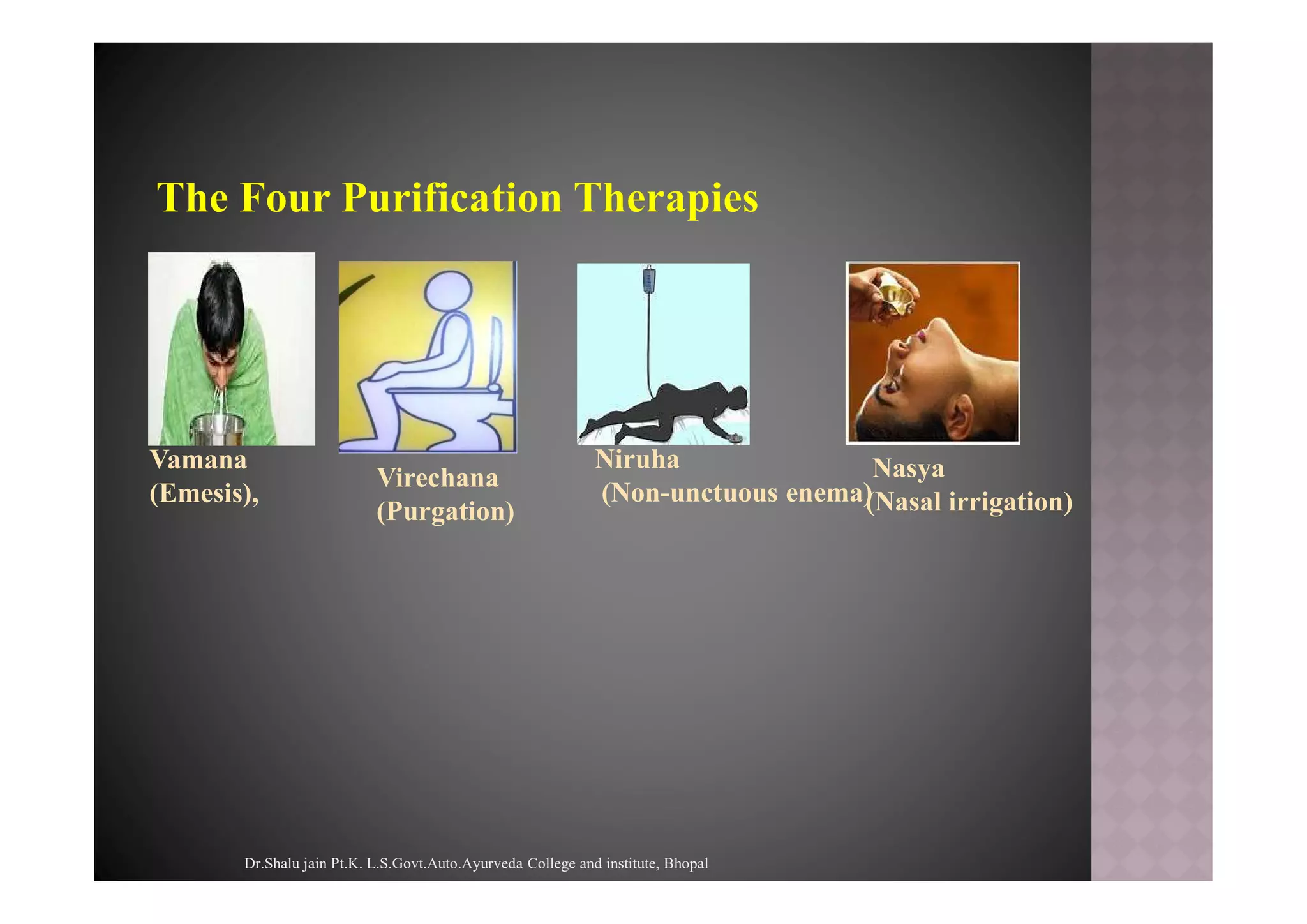 The Four Purification Therapies

Vamana
(Emesis),

Virechana
(Purgation)

Niruha
(Non-unctuous enema)

Nasya
(Nasal irrigation)

Dr.Shalu jain Pt.K. L.S.Govt.Auto.Ayurveda College and institute, Bhopal